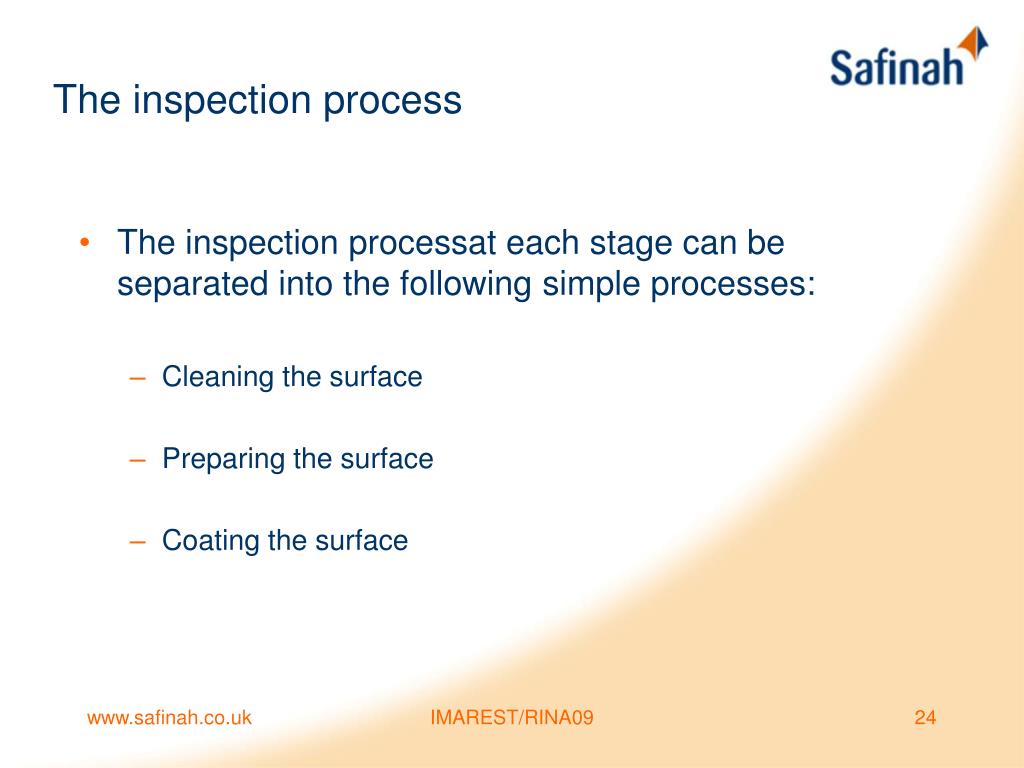 Safinah

The inspection process

• The inspection processat each stage can be separated into the following simple processes:

– Cleaning the surface

– Preparing the surface

– Coating the surface

www.safinah.co.uk

IMAREST/RINA09

24